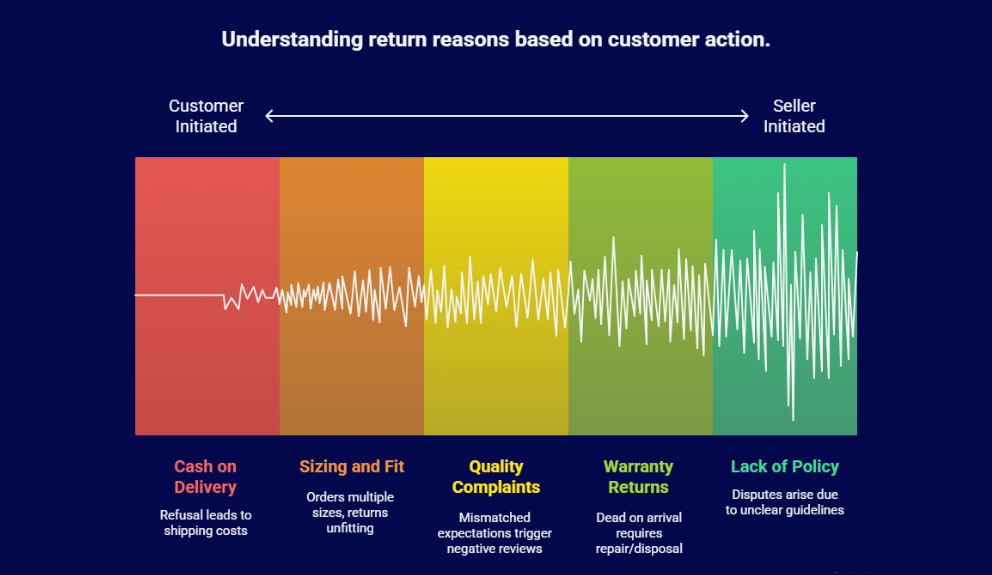 Understanding return reasons based on customer action.

Customer Initiated

Seller Initiated

Cash on Delivery

Refusal leads to shipping costs

Sizing and Fit

Orders multiple sizes, returns unfitting

Quality Complaints

Mismatched expectations trigger negative reviews

Warranty Returns

Dead on arrival requires repair/disposal

Lack of Policy

Disputes arise due to unclear guidelines